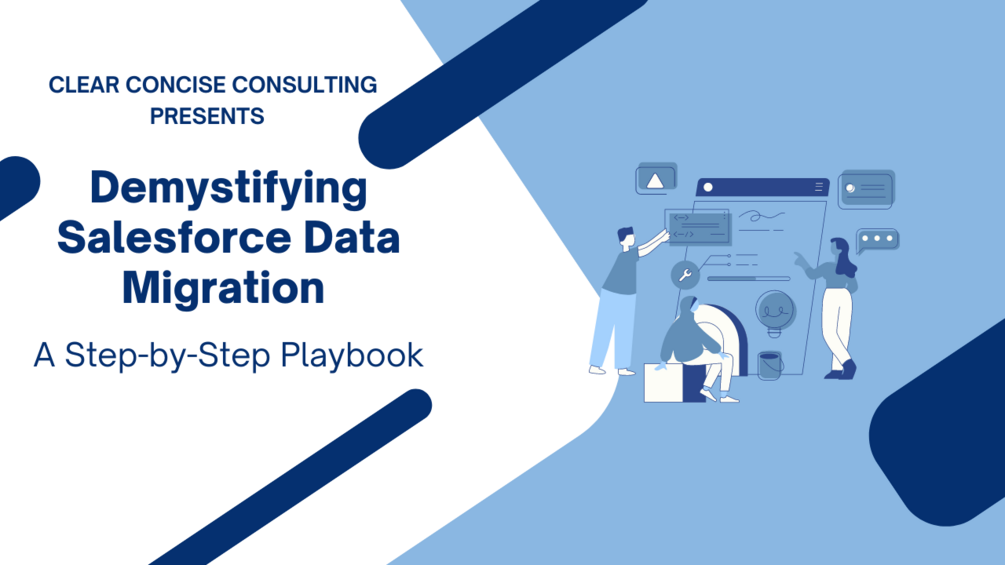 CLEAR CONCISE CONSULTING PRESENTS

Demystifying Salesforce Data Migration

A Step-by-Step Playbook